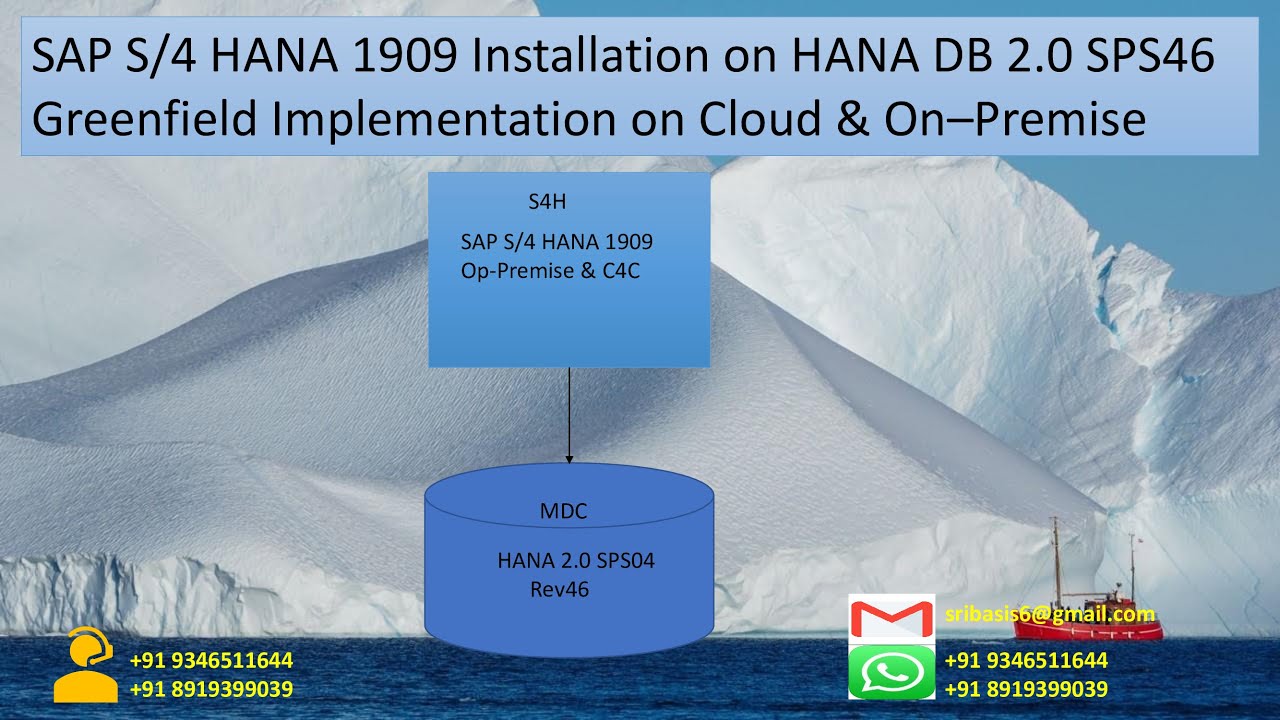 SAP S/4 HANA 1909 Installation on HANA DB 2.0 SPS46
Greenfield Implementation on Cloud & On–Premise

S4H

SAP S/4 HANA 1909
Op-Premise & C4C

MDC

HANA 2.0 SPS04
Rev46

+91 9346511644
+91 8919399039

sribasis6@gmail.com

+91 9346511644
+91 8919399039